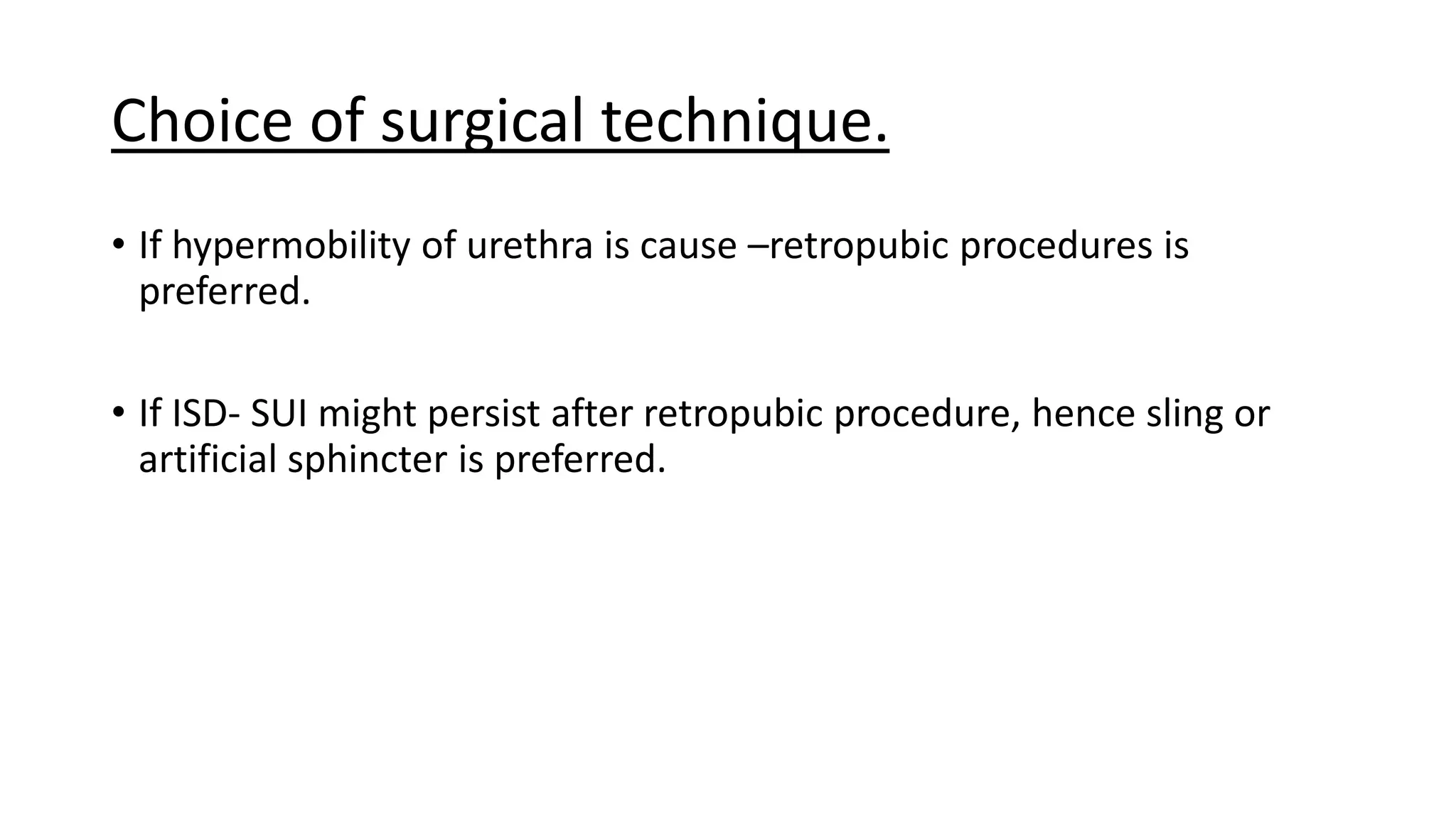 Choice of surgical technique.

• If hypermobility of urethra is cause –retropubic procedures is preferred.

• If ISD- SUI might persist after retropubic procedure, hence sling or artificial sphincter is preferred.